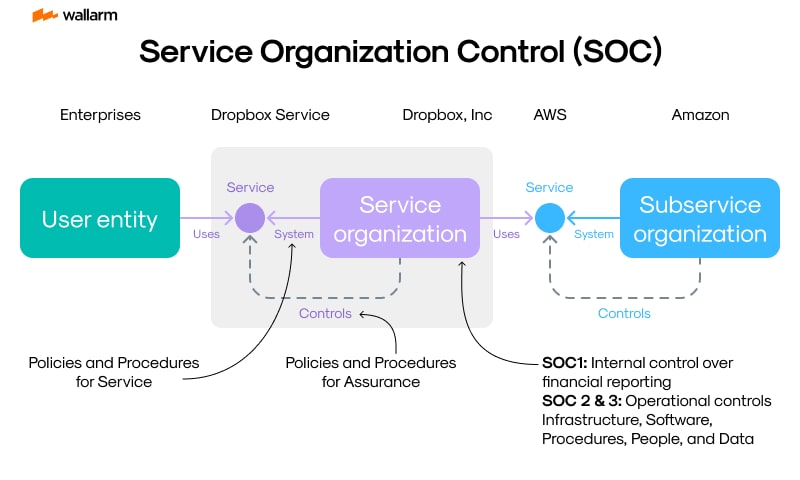 wallarm

Service Organization Control (SOC)

Enterprises

Dropbox Service

Dropbox, Inc

AWS

Amazon

User entity

Uses

Service

System

Service organization

Uses

Service

System

Subservice organization

Controls

Controls

Policies and Procedures for Service

Policies and Procedures for Assurance

SOC1: Internal control over financial reporting
SOC 2 & 3: Operational controls Infrastructure, Software, Procedures, People, and Data